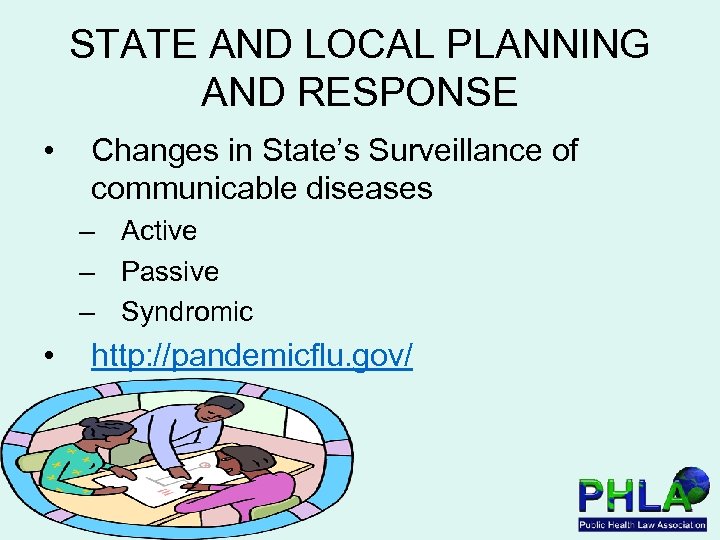 STATE AND LOCAL PLANNING AND RESPONSE

• Changes in State's Surveillance of communicable diseases
– Active
– Passive
– Syndromic
• http://pandemicflu.gov/

PHLA
Public Health Law Association